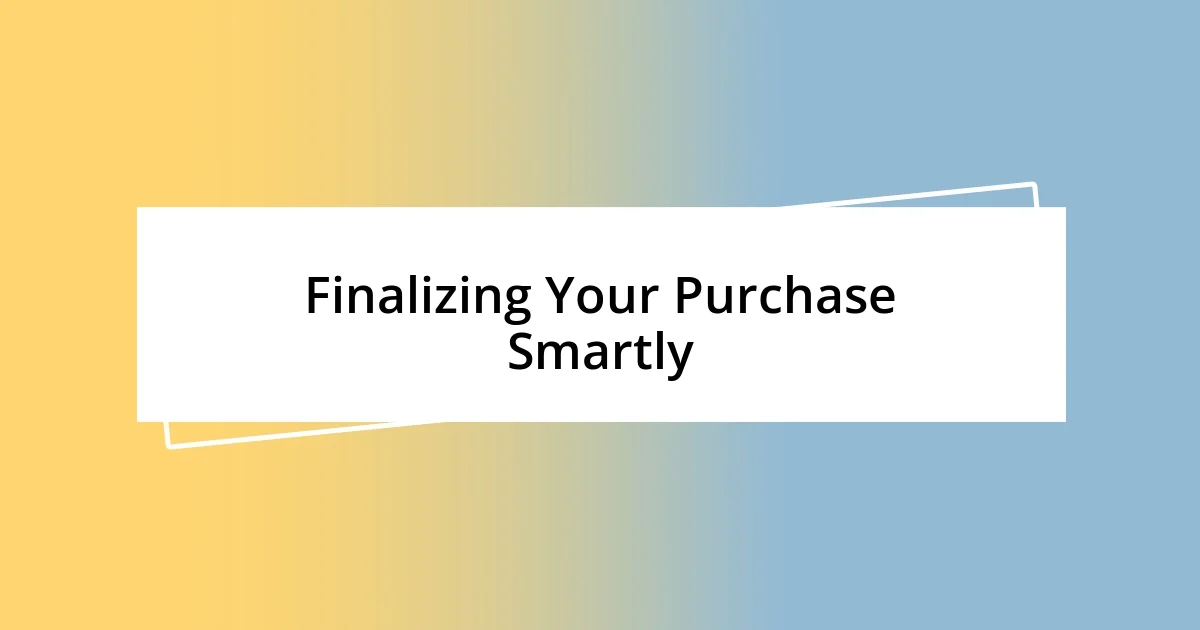 Finalizing Your Purchase Smartly